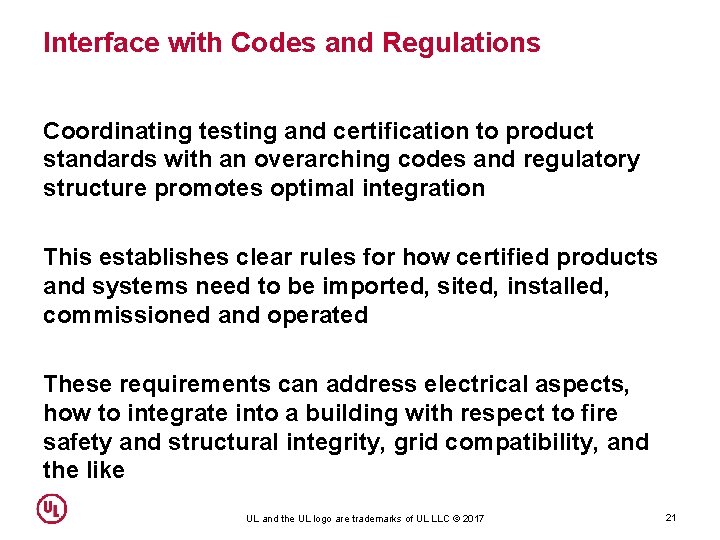 Interface with Codes and Regulations

Coordinating testing and certification to product standards with an overarching codes and regulatory structure promotes optimal integration

This establishes clear rules for how certified products and systems need to be imported, sited, installed, commissioned and operated

These requirements can address electrical aspects, how to integrate into a building with respect to fire safety and structural integrity, grid compatibility, and the like

UL

UL and the UL logo are trademarks of UL LLC © 2017

21